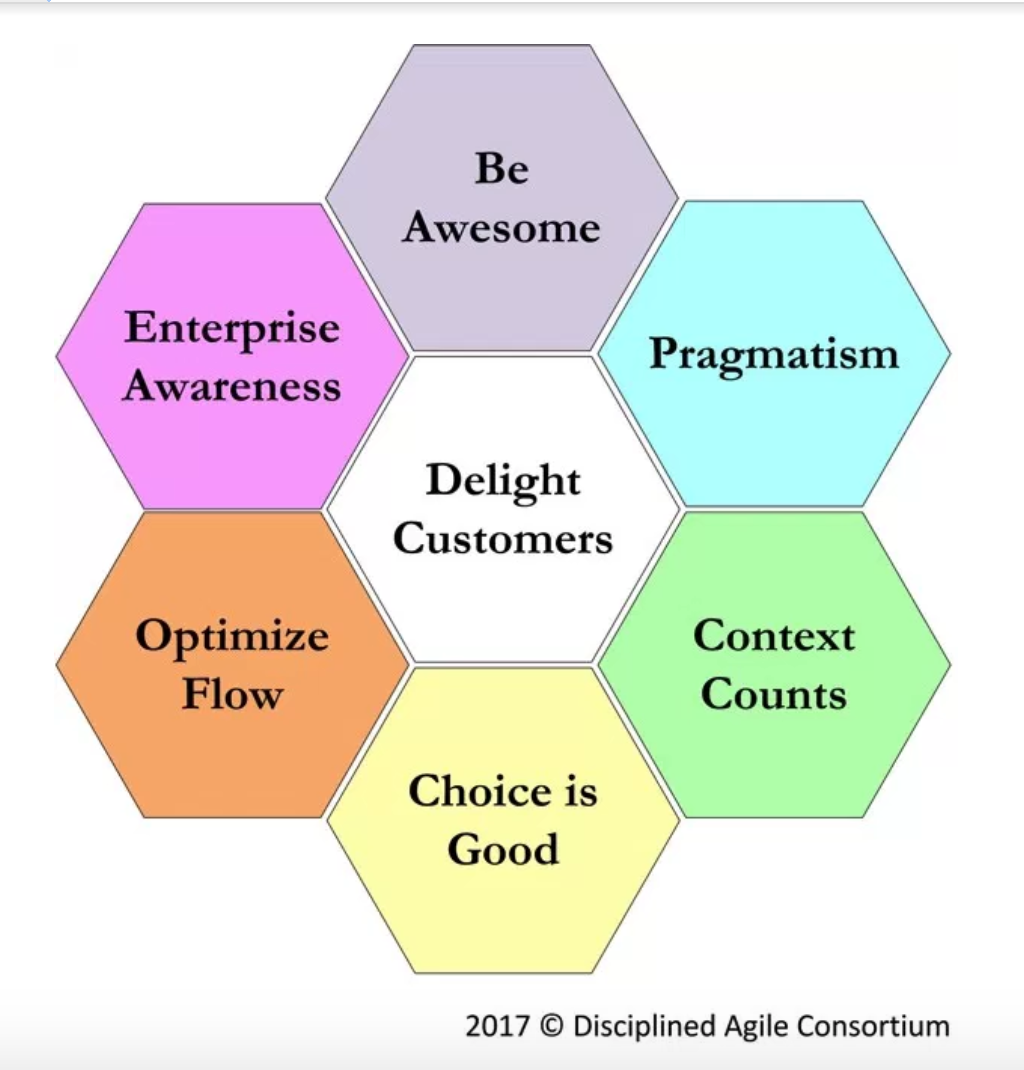 Be Awesome

Enterprise Awareness

Pragmatism

Delight Customers

Optimize Flow

Context Counts

Choice is Good

2017 © Disciplined Agile Consortium